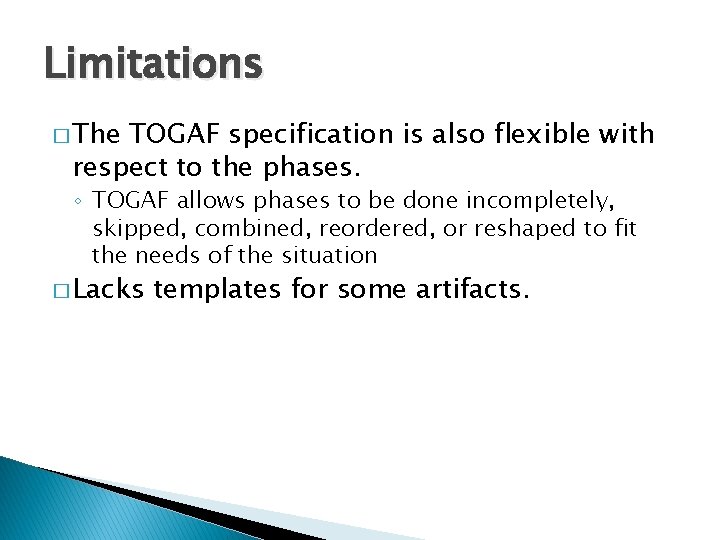 Limitations

□ The TOGAF specification is also flexible with respect to the phases.

◦ TOGAF allows phases to be done incompletely, skipped, combined, reordered, or reshaped to fit the needs of the situation

□ Lacks templates for some artifacts.